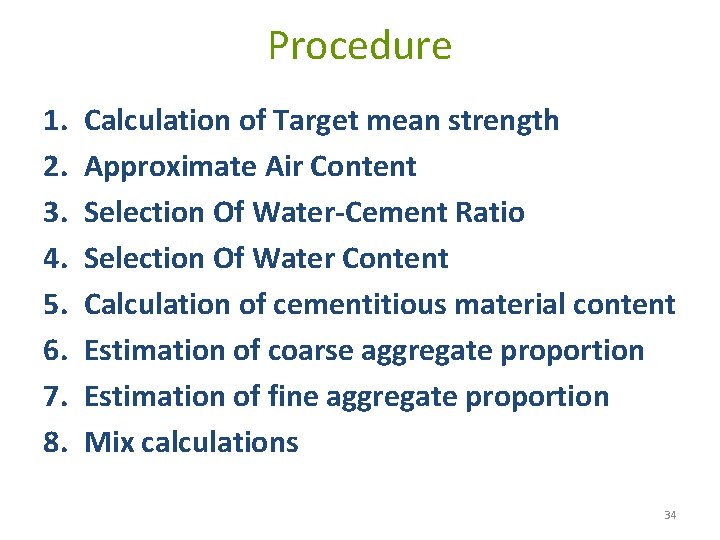 Procedure

1. Calculation of Target mean strength
2. Approximate Air Content
3. Selection Of Water-Cement Ratio
4. Selection Of Water Content
5. Calculation of cementitious material content
6. Estimation of coarse aggregate proportion
7. Estimation of fine aggregate proportion
8. Mix calculations

34